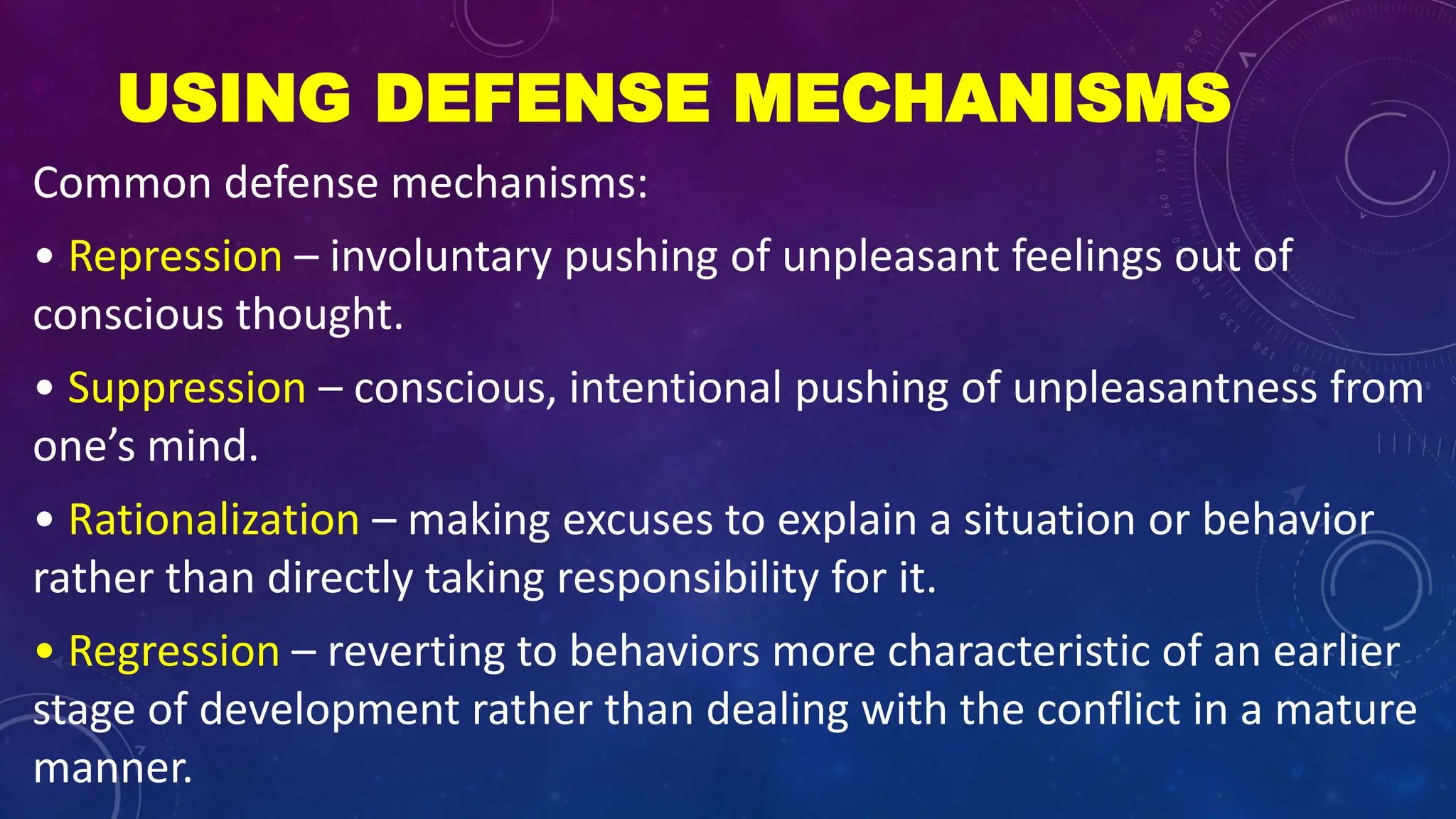 USING DEFENSE MECHANISMS

Common defense mechanisms:

• Repression – involuntary pushing of unpleasant feelings out of conscious thought.

• Suppression – conscious, intentional pushing of unpleasantness from one's mind.

• Rationalization – making excuses to explain a situation or behavior rather than directly taking responsibility for it.

• Regression – reverting to behaviors more characteristic of an earlier stage of development rather than dealing with the conflict in a mature manner.